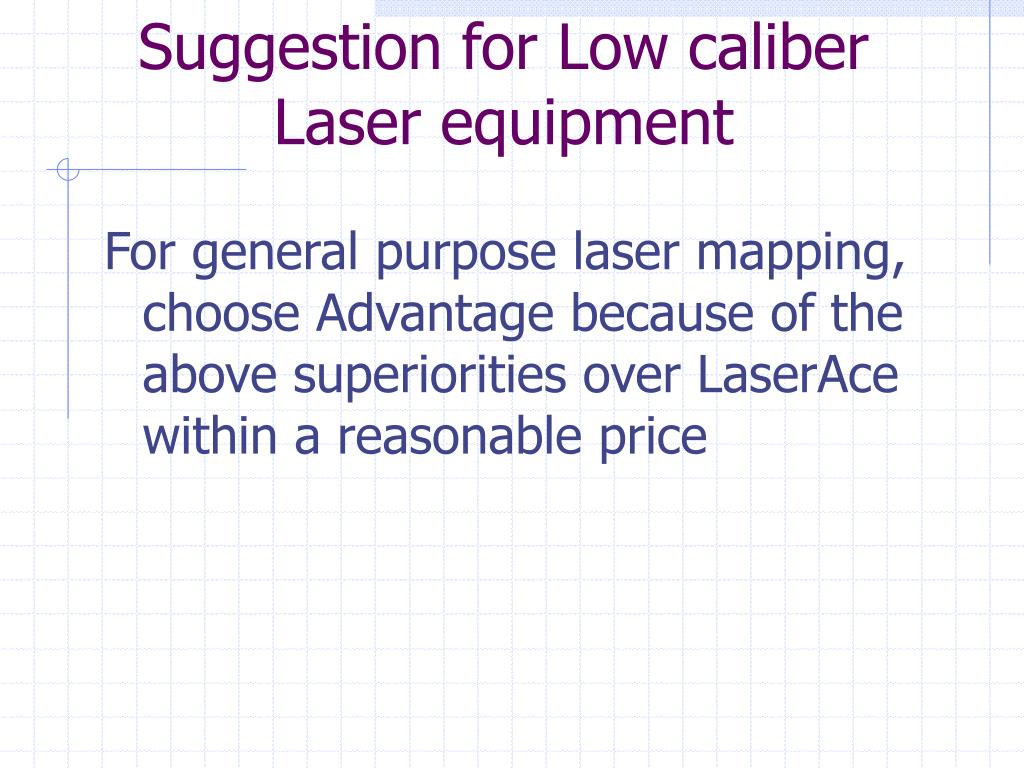 Suggestion for Low caliber Laser equipment

For general purpose laser mapping, choose Advantage because of the above superiorities over LaserAce within a reasonable price